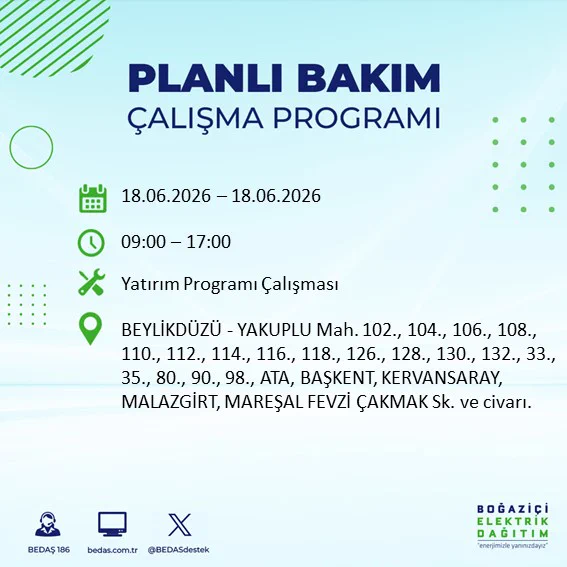 PLANLI BAKIM
ÇALIŞMA PROGRAMI

18.06.2026 – 18.06.2026

09:00 – 17:00

Yatırım Programı Çalışması

BEYLİKDÜZÜ - YAKUPLU Mah. 102., 104., 106., 108., 110., 112., 114., 116., 118., 126., 128., 130., 132., 33., 35., 80., 90., 98., ATA, BAŞKENT, KERVANSARAY, MALAZGİRT, MAREŞAL FEVZİ ÇAKMAK Sk. ve civarı.

BEDAŞ 186

bedas.com.tr

@BEDASdestek

BOĞAZİÇİ
ELEKTRİK
DAĞITIM
"enerjimizle yanınızdayız"